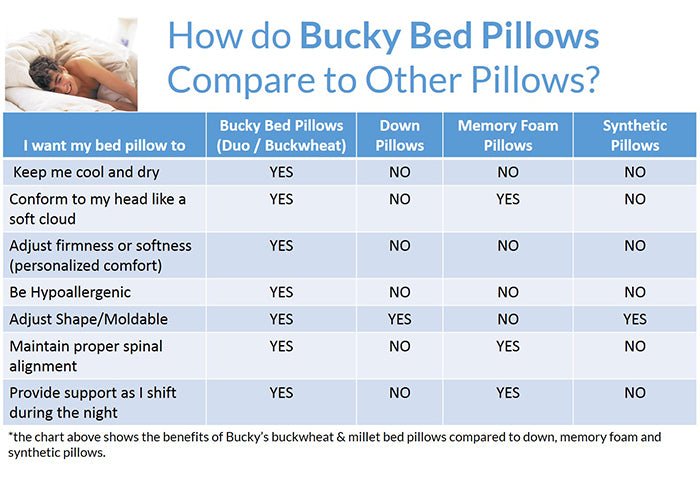 How do Bucky Bed Pillows Compare to Other Pillows?

| I want my bed pillow to | Bucky Bed Pillows (Duo / Buckwheat) | Down Pillows | Memory Foam Pillows | Synthetic Pillows |
|---|---|---|---|---|
| Keep me cool and dry | YES | NO | NO | NO |
| Conform to my head like a soft cloud | YES | NO | YES | NO |
| Adjust firmness or softness (personalized comfort) | YES | NO | NO | NO |
| Be Hypoallergenic | YES | NO | NO | NO |
| Adjust Shape/Moldable | YES | YES | NO | YES |
| Maintain proper spinal alignment | YES | NO | YES | NO |
| Provide support as I shift during the night | YES | NO | YES | NO |

*the chart above shows the benefits of Bucky's buckwheat & millet bed pillows compared to down, memory foam and synthetic pillows.